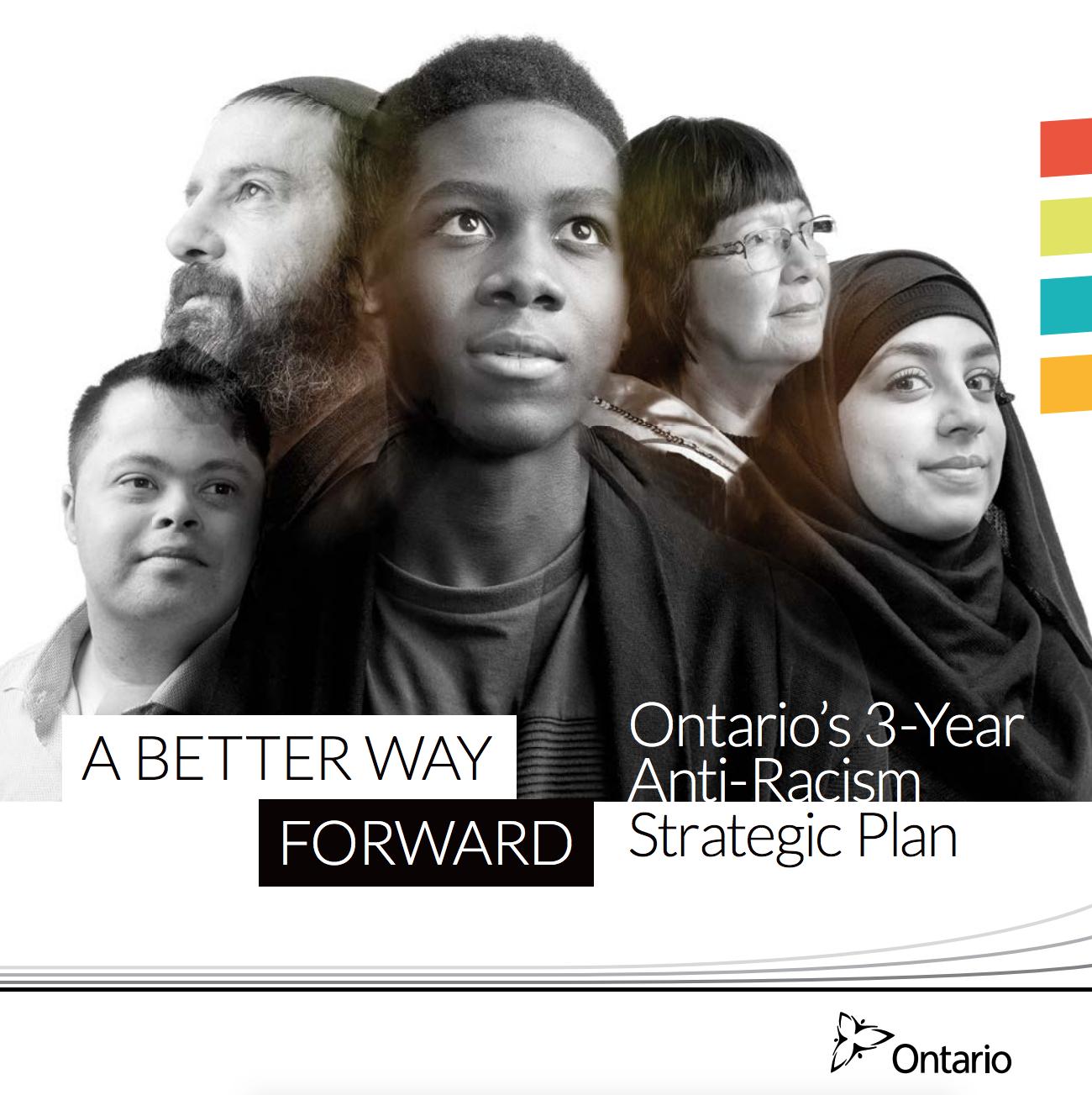 A BETTER WAY
FORWARD

Ontario's 3-Year Anti-Racism Strategic Plan

Ontario